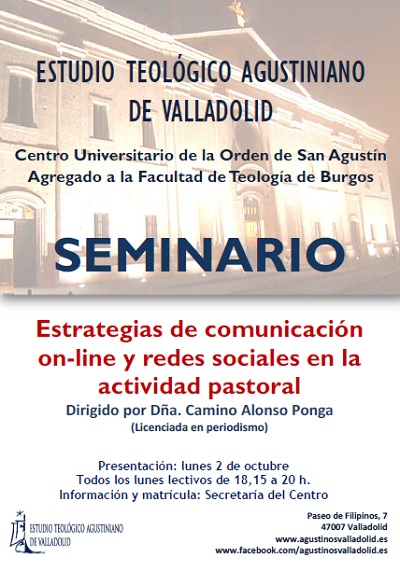 ESTUDIO TEOLÓGICO AGUSTINIANO DE VALLADOLID

Centro Universitario de la Orden de San Agustín
Agregado a la Facultad de Teología de Burgos

SEMINARIO

Estrategias de comunicación on-line y redes sociales en la actividad pastoral

Dirigido por Dña. Camino Alonso Ponga
(Licenciada en periodismo)

Presentación: lunes 2 de octubre
Todos los lunes lectivos de 18,15 a 20 h.
Información y matrícula: Secretaría del Centro

ESTUDIO TEOLÓGICO AGUSTINIANO DE VALLADOLID

Paseo de Filipinos, 7
47007 Valladolid
www.agustinosvalladolid.es
www.facebook.com/agustinosvalladolid.es